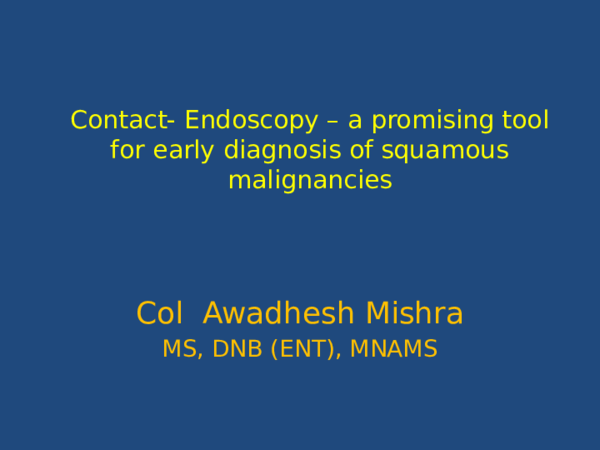 Contact- Endoscopy – a promising tool for early diagnosis of squamous malignancies

Col Awadhesh Mishra
MS, DNB (ENT), MNAMS